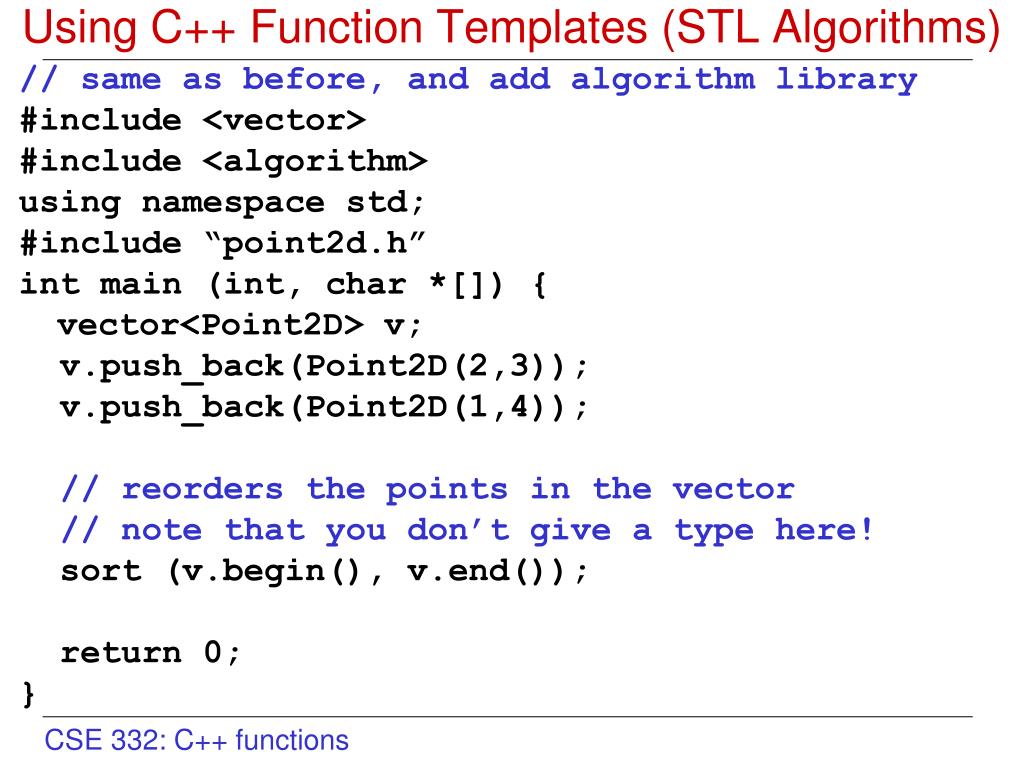 Using C++ Function Templates (STL Algorithms)

// same as before, and add algorithm library
#include <vector>
#include <algorithm>
using namespace std;
#include “point2d.h”
int main (int, char *[]) {
  vector<Point2D> v;
  v.push_back(Point2D(2,3));
  v.push_back(Point2D(1,4));

  // reorders the points in the vector
  // note that you don’t give a type here!
  sort (v.begin(), v.end());

  return 0;
}

CSE 332: C++ functions